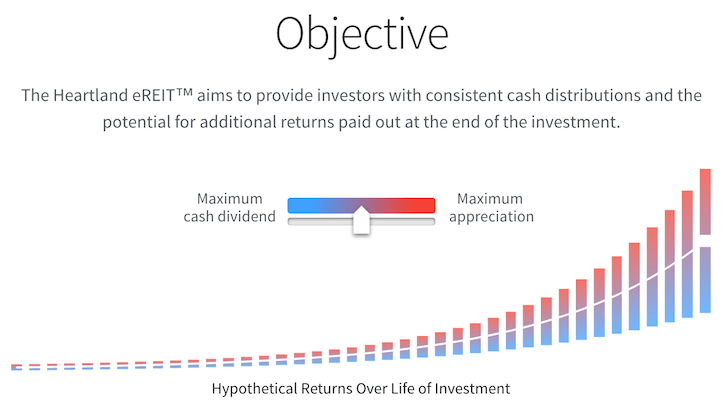 Objective

The Heartland eREIT™ aims to provide investors with consistent cash distributions and the potential for additional returns paid out at the end of the investment.

Maximum cash dividend

Maximum appreciation

Hypothetical Returns Over Life of Investment